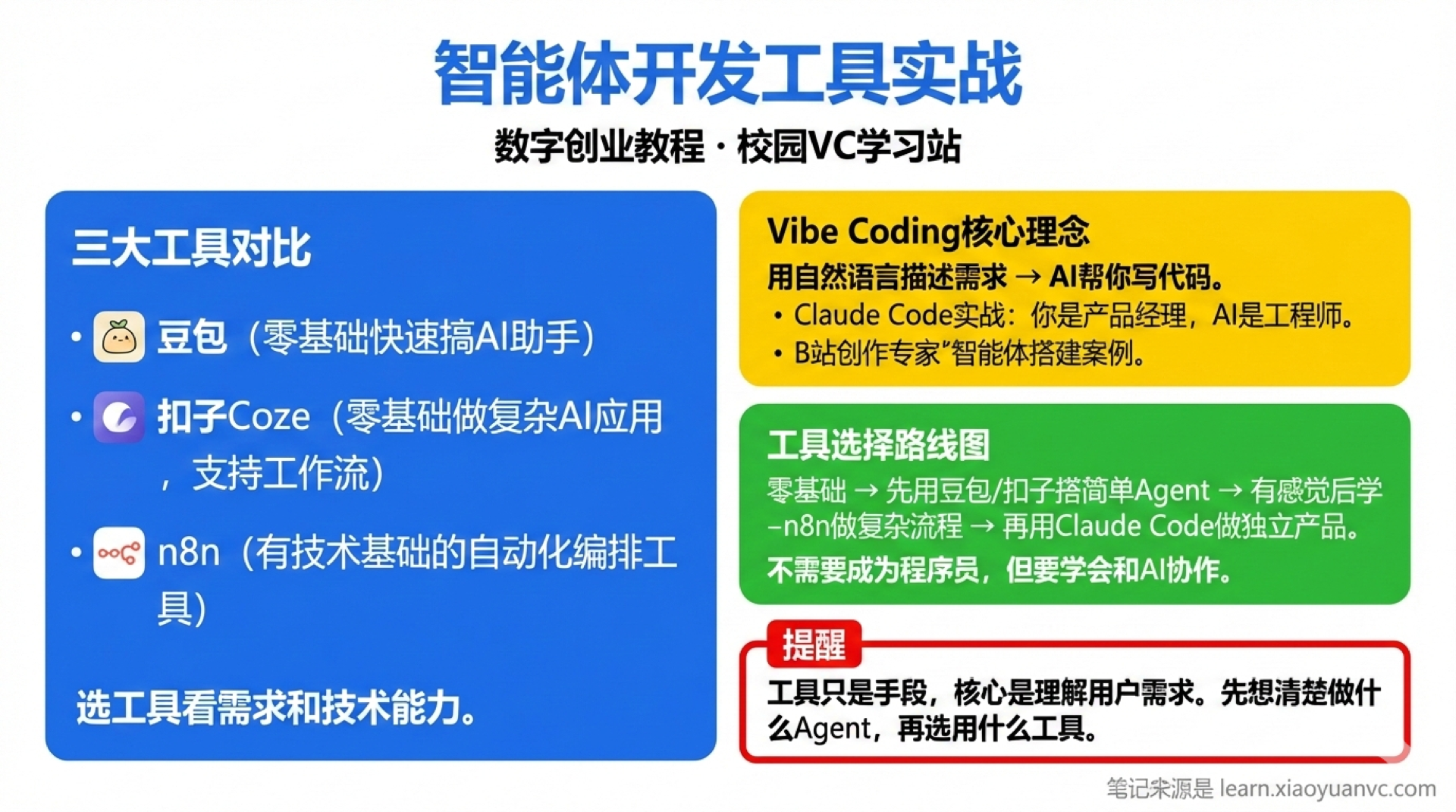 智能体开发工具实战

数字创业教程 · 校园VC学习站

三大工具对比

• 豆包（零基础快速搞AI助手）

• 扣子Coze（零基础做复杂AI应用，支持工作流）

• n8n（有技术基础的自动化编排工具）

选工具看需求和技术能力。

Vibe Coding核心理念

用自然语言描述需求 → AI帮你写代码。

• Claude Code实战：你是产品经理，AI是工程师。

• B站创作专家"智能体搭建案例。

工具选择路线图

零基础 → 先用豆包/扣子搭简单Agent → 有感觉后学–n8n做复杂流程 → 再用Claude Code做独立产品。

不需要成为程序员，但要学会和AI协作。

提醒

工具只是手段，核心是理解用户需求。先想清楚做什么Agent，再选用什么工具。

笔记来源是 learn.xiaoyuanvc.com